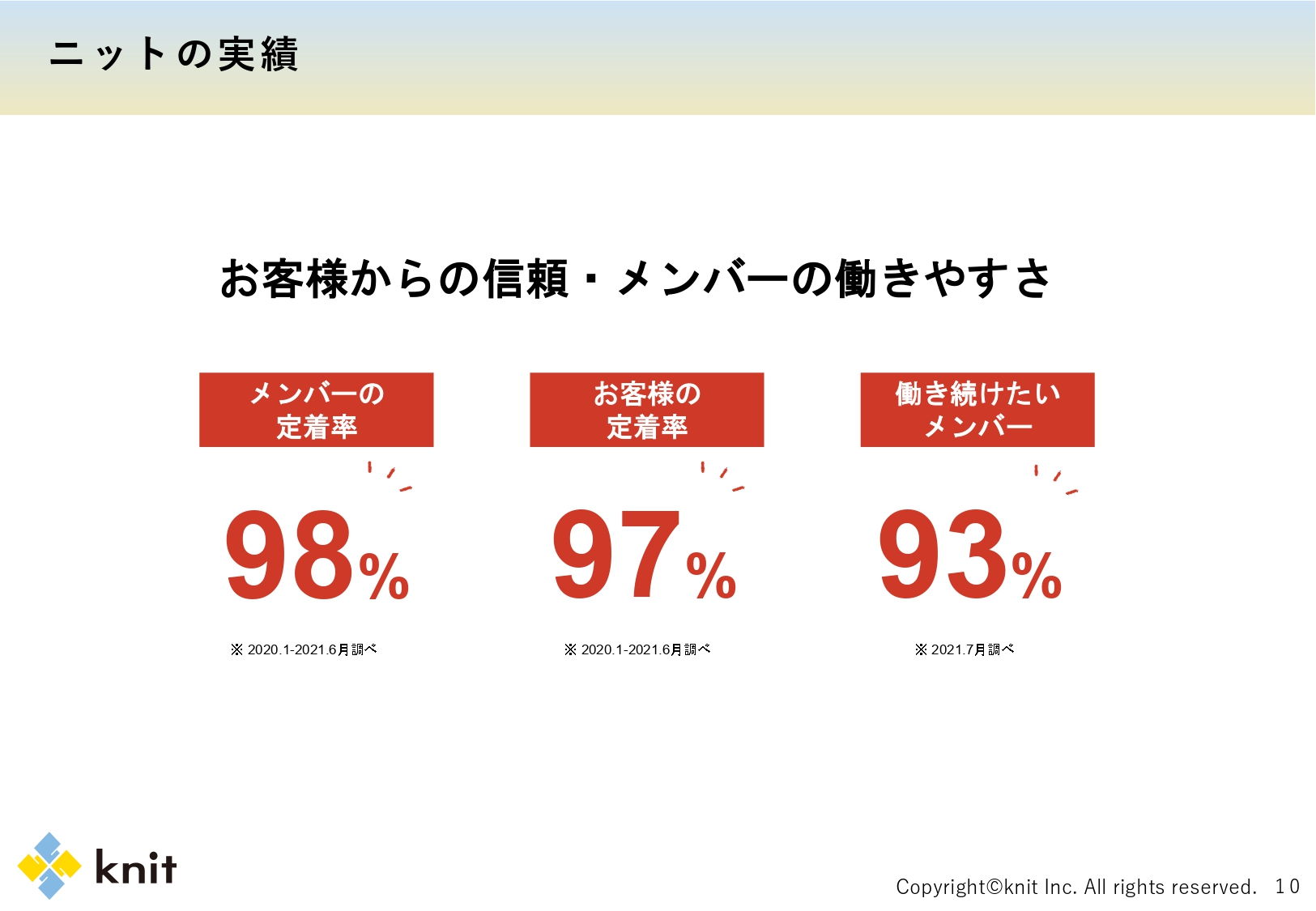 ニットの実績

お客様からの信頼・メンバーの働きやすさ

メンバーの定着率

98%

※ 2020.1-2021.6月調べ

お客様の定着率

97%

※ 2020.1-2021.6月調べ

働き続けたいメンバー

93%

※ 2021.7月調べ

knit

Copyright©knit Inc. All rights reserved. 10